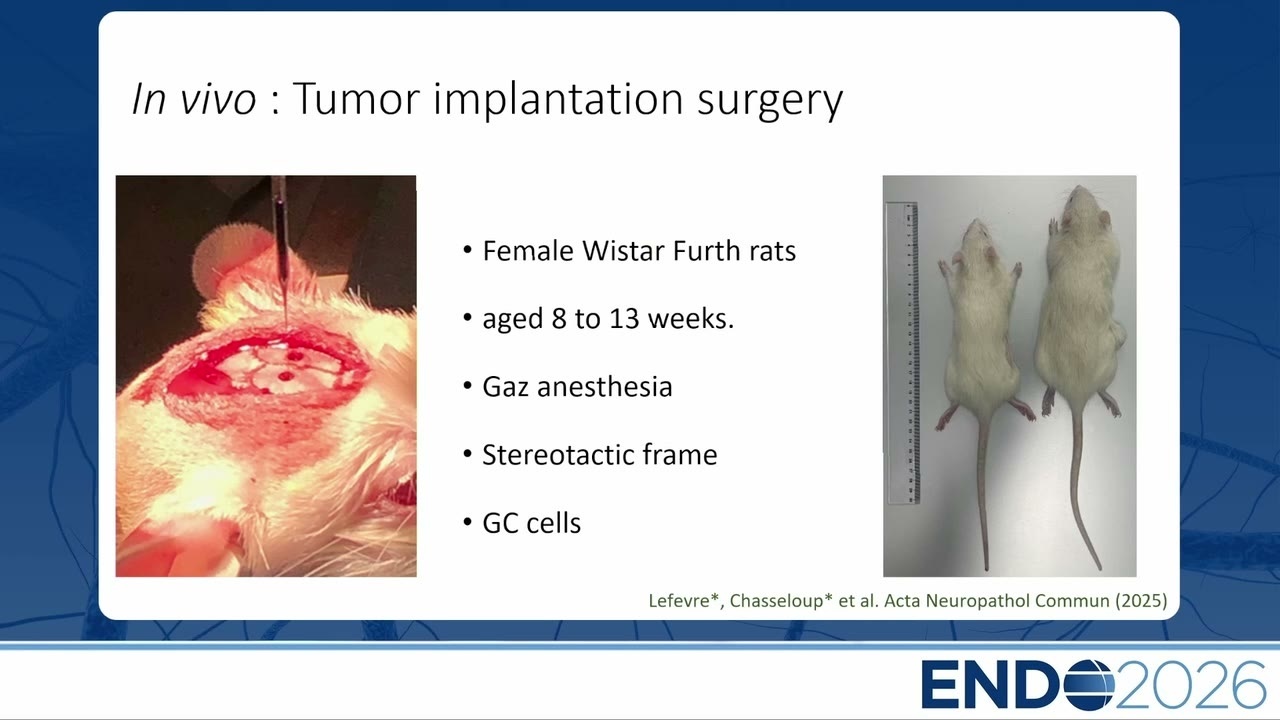 In vivo : Tumor implantation surgery

• Female Wistar Furth rats

• aged 8 to 13 weeks.

• Gaz anesthesia

• Stereotactic frame

• GC cells

Lefevre*, Chasseloup* et al. Acta Neuropathol Commun (2025)

ENDO2026